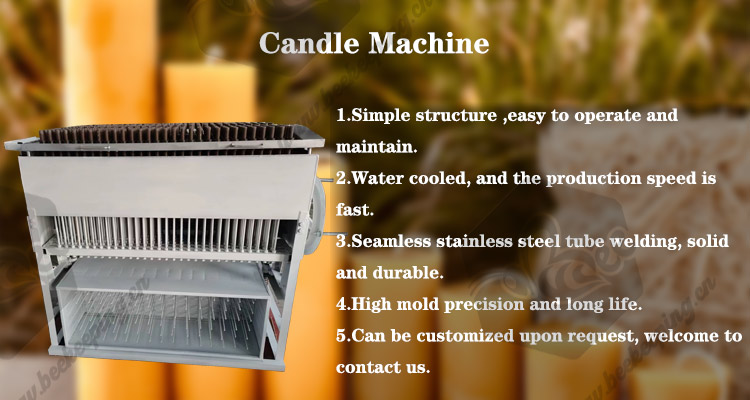 Candle Machine

1.Simple structure ,easy to operate and maintain.

2.Water cooled, and the production speed is fast.

3.Seamless stainless steel tube welding, solid and durable.

4.High mold precision and long life.

5.Can be customized upon request, welcome to contact us.